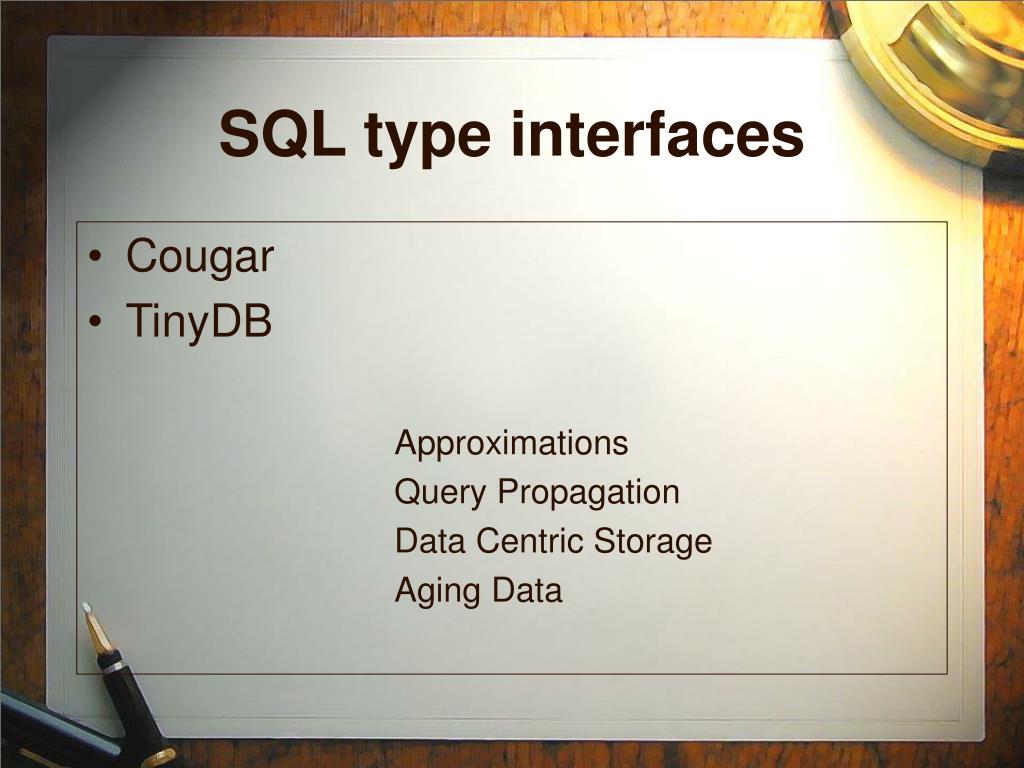 SQL type interfaces

• Cougar
• TinyDB

Approximations
Query Propagation
Data Centric Storage
Aging Data